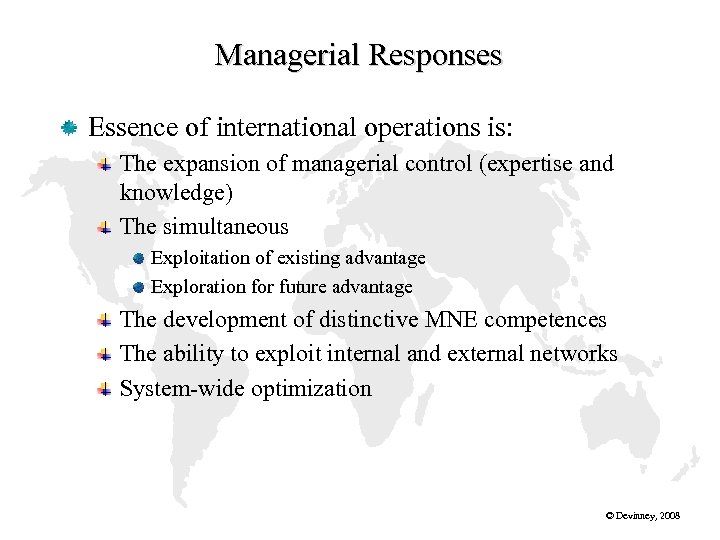 Managerial Responses

Essence of international operations is:

The expansion of managerial control (expertise and knowledge)

The simultaneous

Exploitation of existing advantage

Exploration for future advantage

The development of distinctive MNE competences

The ability to exploit internal and external networks

System-wide optimization

© Devinney, 2008